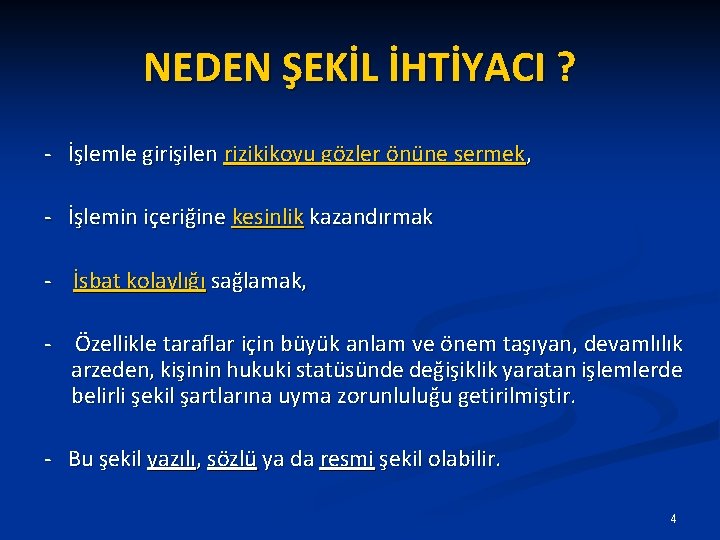 NEDEN ŞEKİL İHTİYACI ?

- İşlemle girişilen rizikikoyu gözler önüne sermek,

- İşlemin içeriğine kesinlik kazandırmak

- İsbat kolaylığı sağlamak,

- Özellikle taraflar için büyük anlam ve önem taşıyan, devamlılık arzeden, kişinin hukuki statüsünde değişiklik yaratan işlemlerde belirli şekil şartlarına uyma zorunluluğu getirilmiştir.

- Bu şekil yazılı, sözlü ya da resmi şekil olabilir.

4